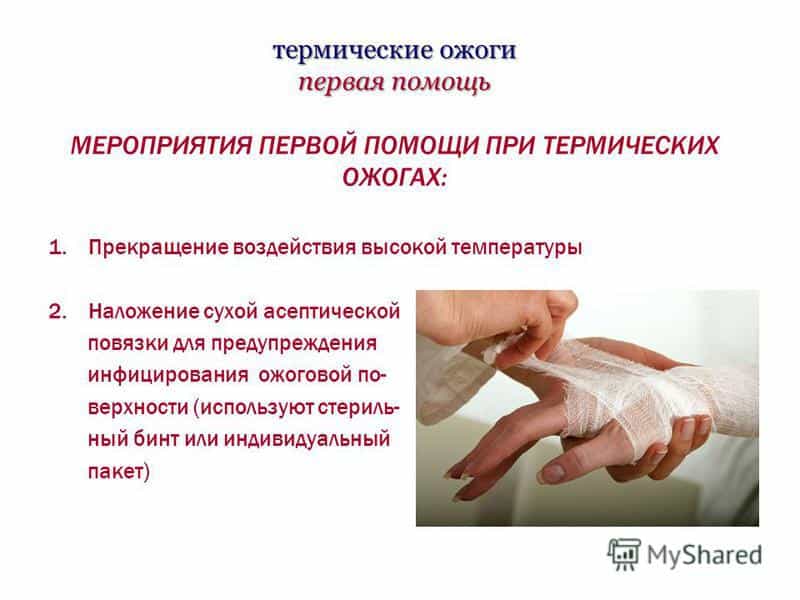 термические ожоги
первая помощь

МЕРОПРИЯТИЯ ПЕРВОЙ ПОМОЩИ ПРИ ТЕРМИЧЕСКИХ ОЖОГАХ:

1. Прекращение воздействия высокой температуры

2. Наложение сухой асептической повязки для предупреждения инфицирования ожоговой поверхности (используют стерильный бинт или индивидуальный пакет)

MyShared